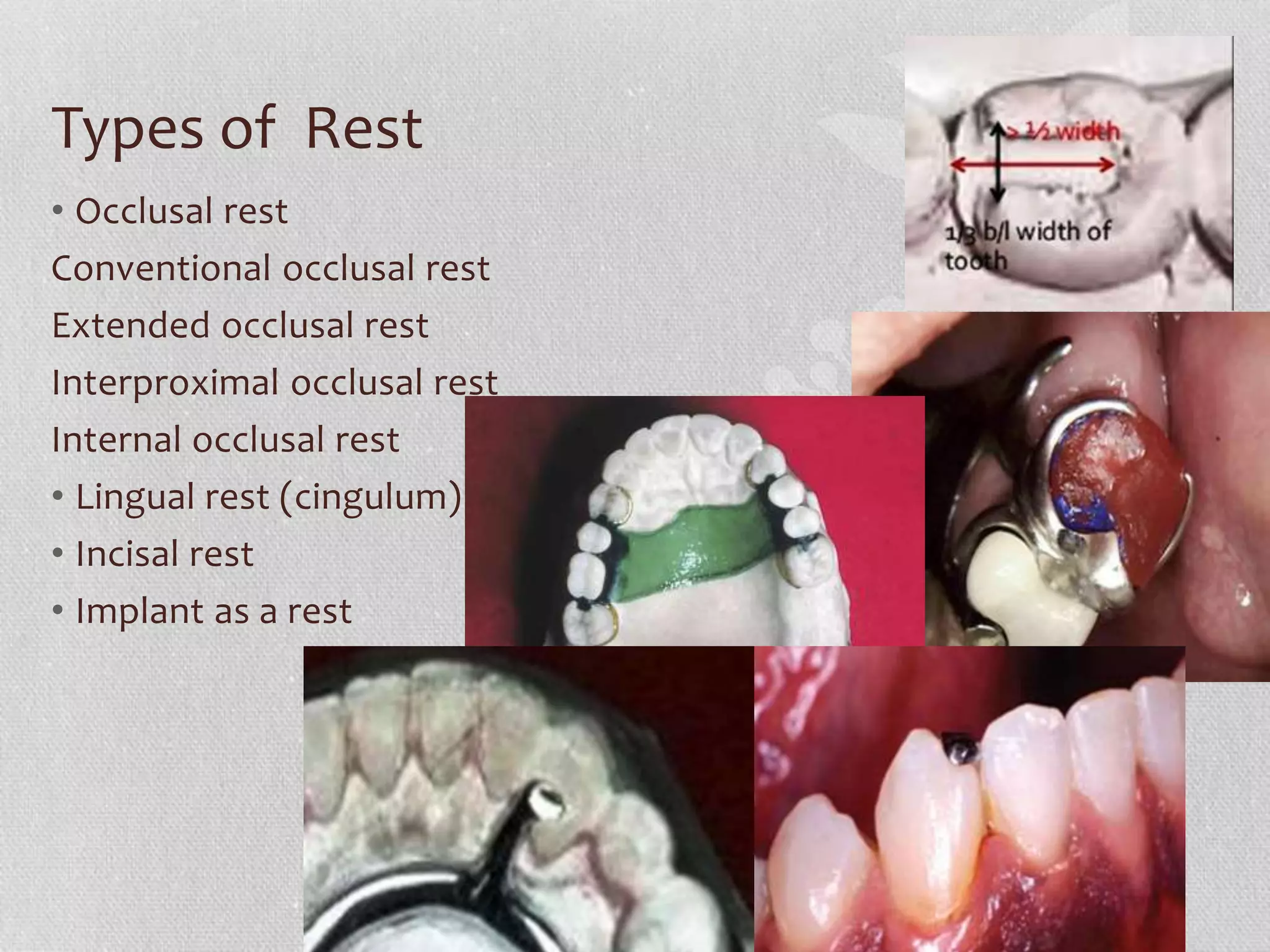 Types of Rest

• Occlusal rest

Conventional occlusal rest

Extended occlusal rest

Interproximal occlusal rest

Internal occlusal rest

• Lingual rest (cingulum)

• Incisal rest

• Implant as a rest

> ½ width

1/3 b/l width of tooth